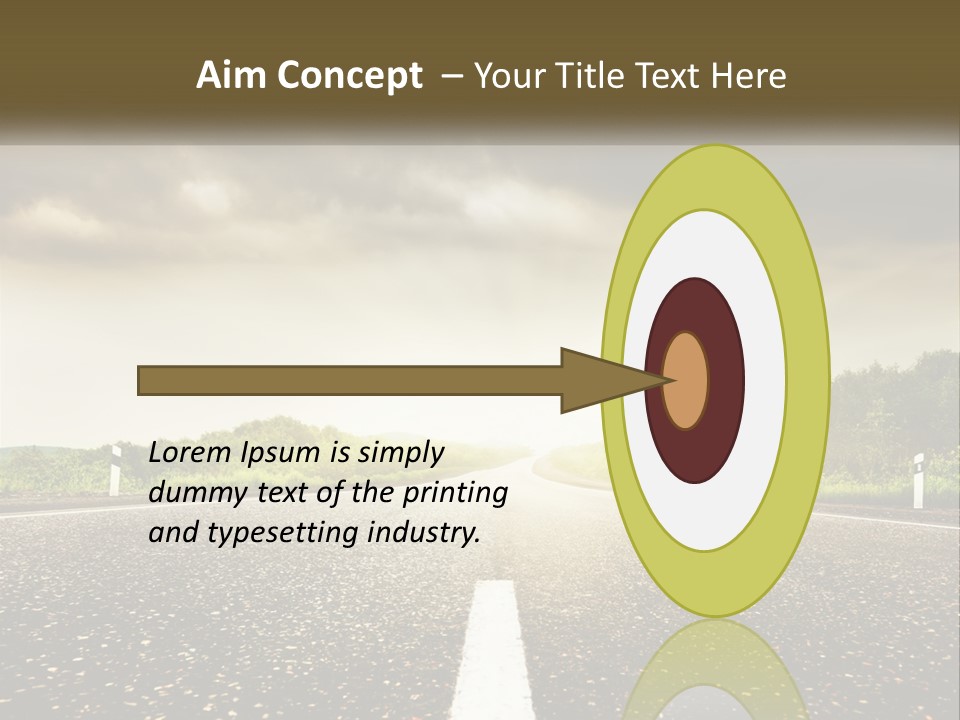 Aim Concept – Your Title Text Here

Lorem Ipsum is simply dummy text of the printing and typesetting industry.